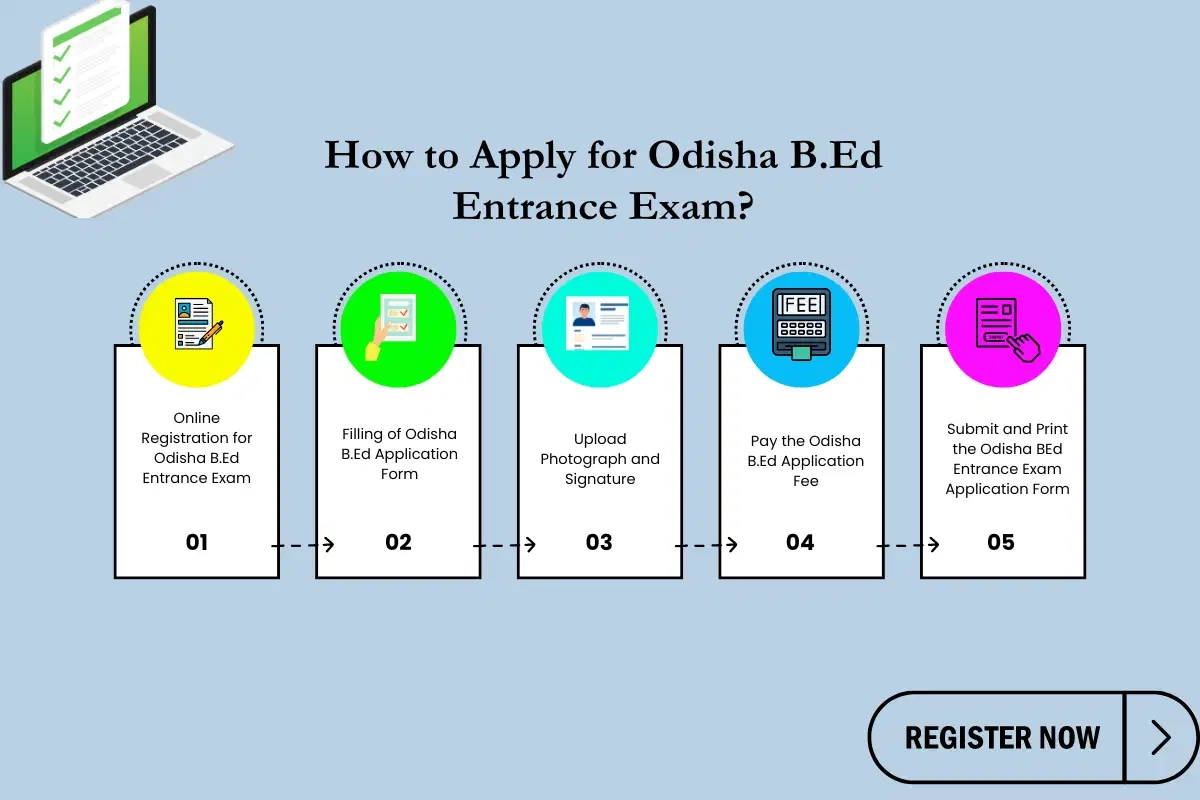 How to Apply for Odisha B.Ed Entrance Exam?

Online Registration for Odisha B.Ed Entrance Exam

01

Filling of Odisha B.Ed Application Form

02

Upload Photograph and Signature

03

FEE

Pay the Odisha B.Ed Application Fee

04

Submit and Print the Odisha BEd Entrance Exam Application Form

05

REGISTER NOW